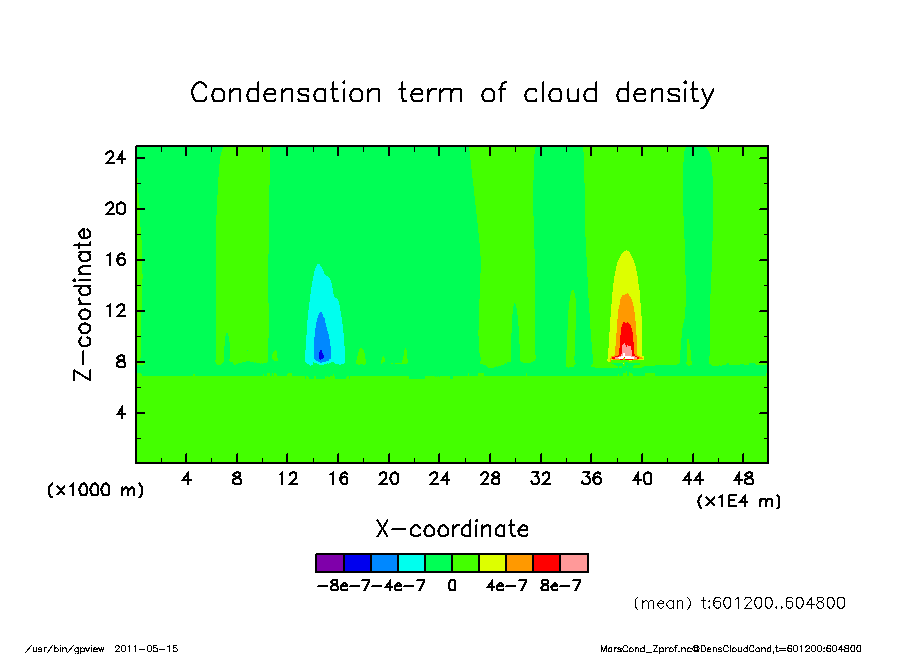 Condensation term of cloud density

24
20
16
12
8
4

Z-coordinate

(x1000 m)

4 8 12 16 20 24 28 32 36 40 44 48

(x1E4 m)

X-coordinate

-8e-7 -4e-7 0 4e-7 8e-7

(mean) t:601200..604800

/usr/bin/gpview 2011-05-15

MarsCond_Zprof.nc@DensCloudCond,t=601200:604800